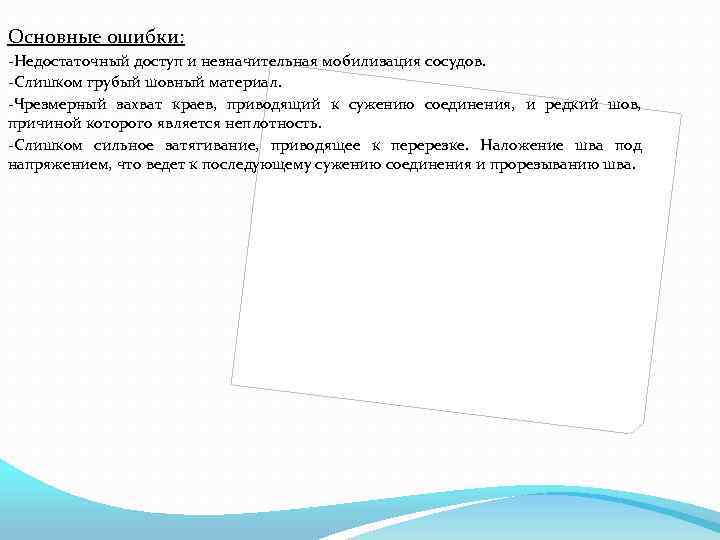 Основные ошибки:

-Недостаточный доступ и незначительная мобилизация сосудов.

-Слишком грубый шовный материал.

-Чрезмерный захват краев, приводящий к сужению соединения, и редкий шов, причиной которого является неплотность.

-Слишком сильное затягивание, приводящее к перерезке. Наложение шва под напряжением, что ведет к последующему сужению соединения и прорезыванию шва.